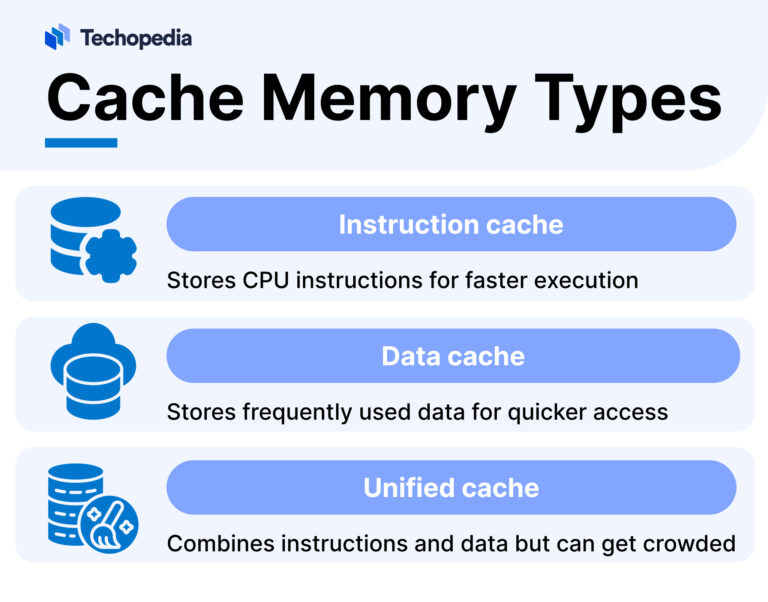 Techopedia

Cache Memory Types

Instruction cache

Stores CPU instructions for faster execution

Data cache

Stores frequently used data for quicker access

Unified cache

Combines instructions and data but can get crowded